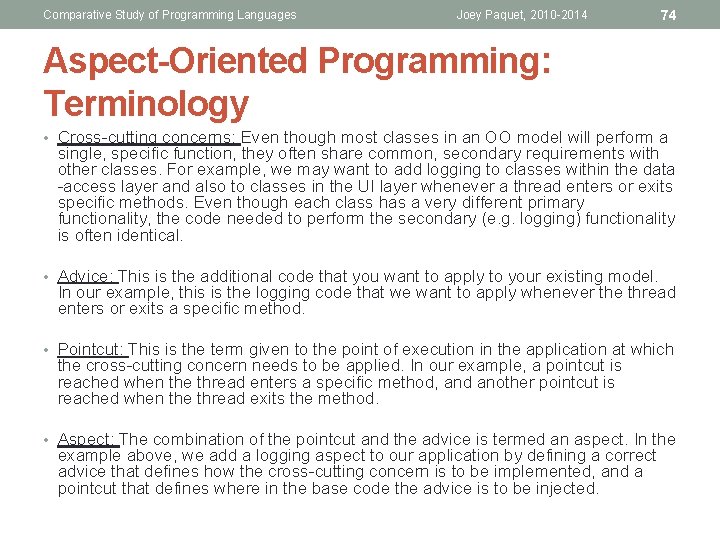 Comparative Study of Programming Languages Joey Paquet, 2010-2014 74

Aspect-Oriented Programming: Terminology

• Cross-cutting concerns: Even though most classes in an OO model will perform a single, specific function, they often share common, secondary requirements with other classes. For example, we may want to add logging to classes within the data -access layer and also to classes in the UI layer whenever a thread enters or exits specific methods. Even though each class has a very different primary functionality, the code needed to perform the secondary (e.g. logging) functionality is often identical.

• Advice: This is the additional code that you want to apply to your existing model. In our example, this is the logging code that we want to apply whenever the thread enters or exits a specific method.

• Pointcut: This is the term given to the point of execution in the application at which the cross-cutting concern needs to be applied. In our example, a pointcut is reached when the thread enters a specific method, and another pointcut is reached when the thread exits the method.

• Aspect: The combination of the pointcut and the advice is termed an aspect. In the example above, we add a logging aspect to our application by defining a correct advice that defines how the cross-cutting concern is to be implemented, and a pointcut that defines where in the base code the advice is to be injected.